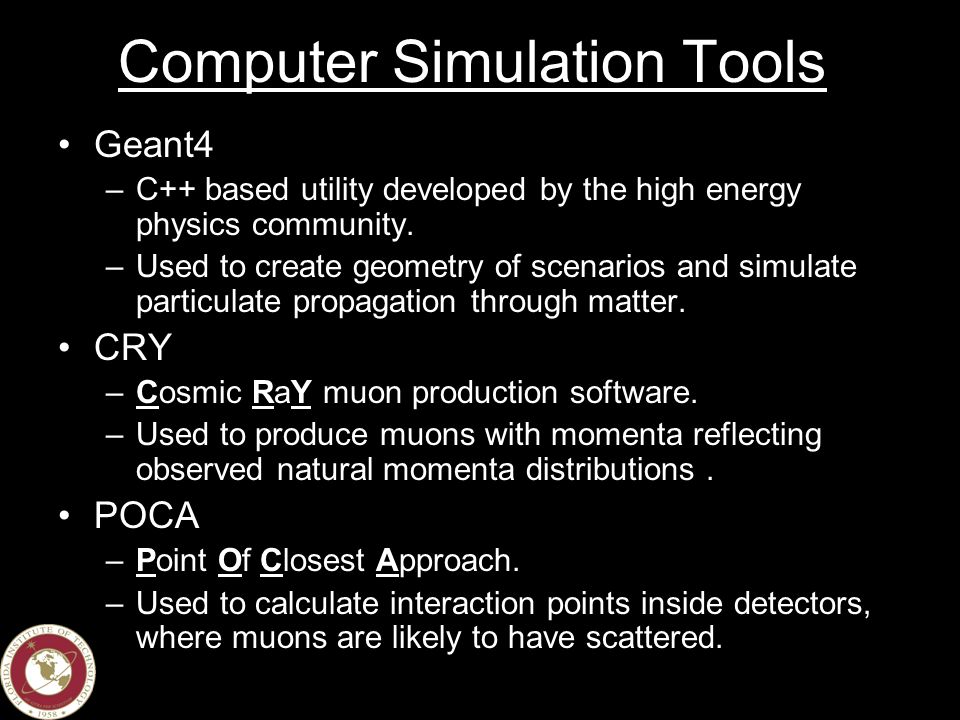 Computer Simulation Tools

• Geant4
– C++ based utility developed by the high energy physics community.
– Used to create geometry of scenarios and simulate particulate propagation through matter.

• CRY
– Cosmic RaY muon production software.
– Used to produce muons with momenta reflecting observed natural momenta distributions .

• POCA
– Point Of Closest Approach.
– Used to calculate interaction points inside detectors, where muons are likely to have scattered.

FLORIDA INSTITUTE OF TECHNOLOGY 1958